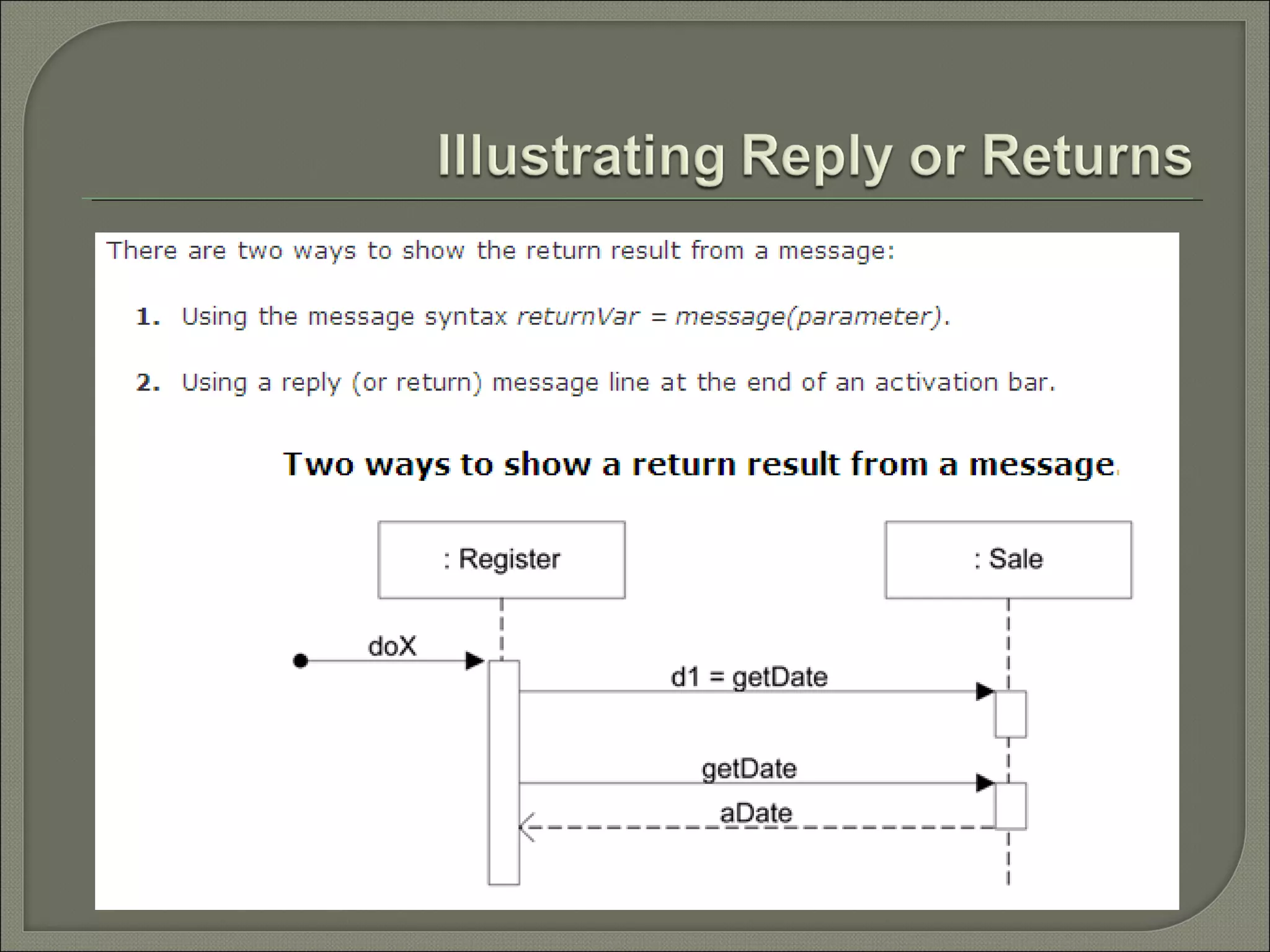 Illustrating Reply or Returns

There are two ways to show the return result from a message:

1. Using the message syntax returnVar = message(parameter).

2. Using a reply (or return) message line at the end of an activation bar.

Two ways to show a return result from a message.

: Register

: Sale

doX

d1 = getDate

getDate

aDate